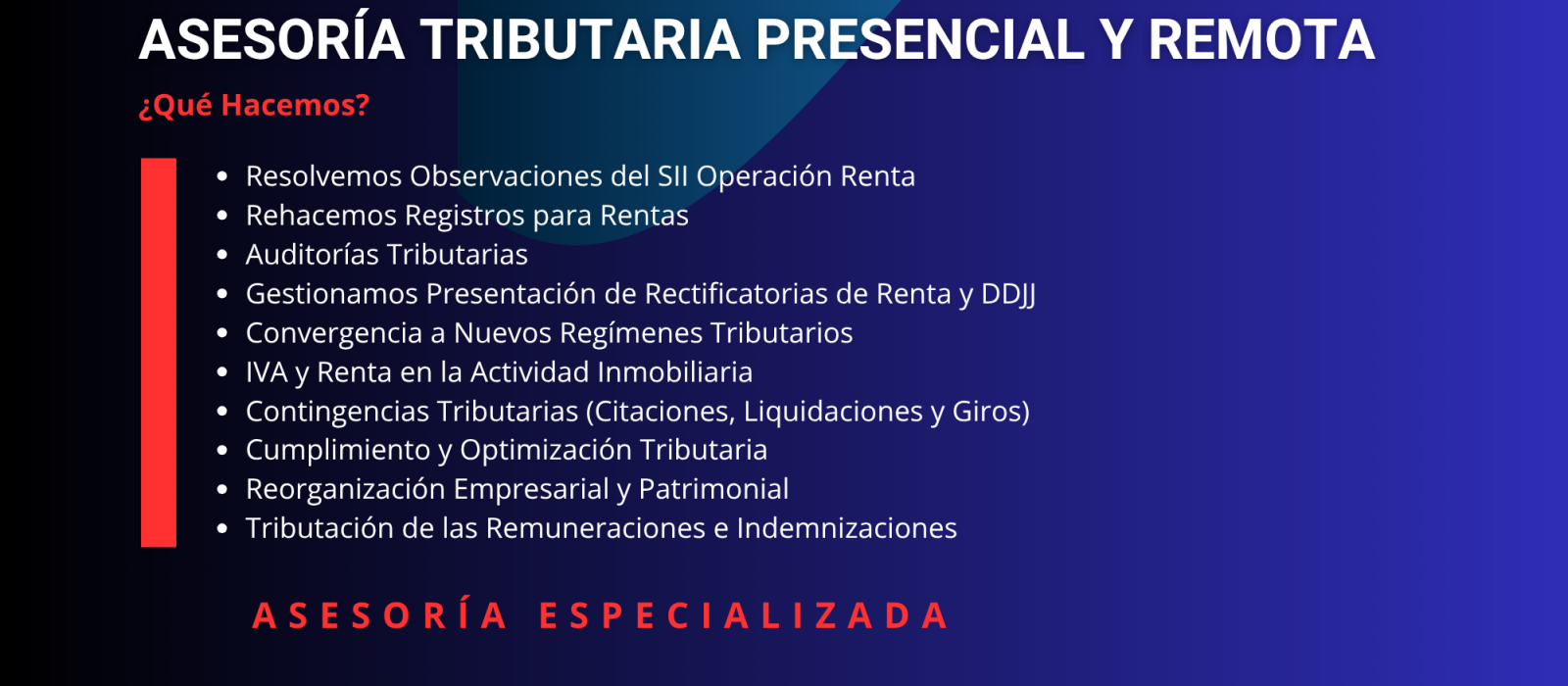 ASESORÍA TRIBUTARIA PRESENCIAL Y REMOTA

¿Qué Hacemos?

- Resolvemos Observaciones del SII Operación Renta
- Rehacemos Registros para Rentas
- Auditorías Tributarias
- Gestionamos Presentación de Rectificatorias de Renta y DDJJ
- Convergencia a Nuevos Regímenes Tributarios
- IVA y Renta en la Actividad Inmobiliaria
- Contingencias Tributarias (Citaciones, Liquidaciones y Giros)
- Cumplimiento y Optimización Tributaria
- Reorganización Empresarial y Patrimonial
- Tributación de las Remuneraciones e Indemnizaciones

ASESORÍA ESPECIALIZADA